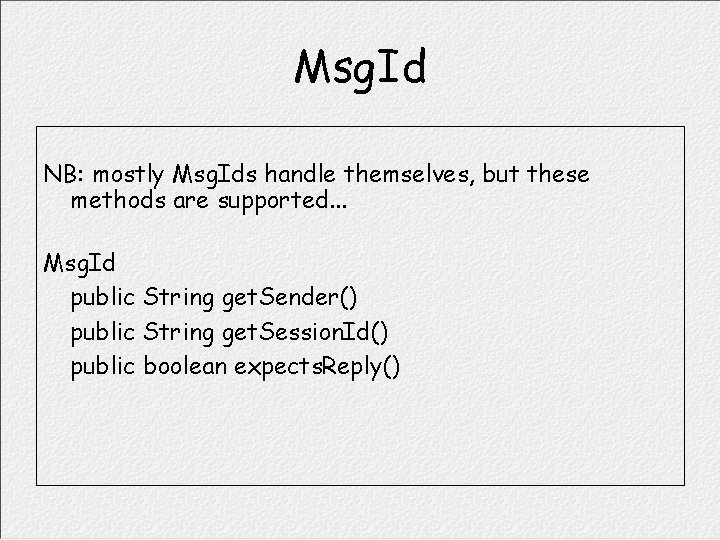 MsgId

NB: mostly MsgIds handle themselves, but these methods are supported...

MsgId
public String getSender()
public String getSessionId()
public boolean expectsReply()